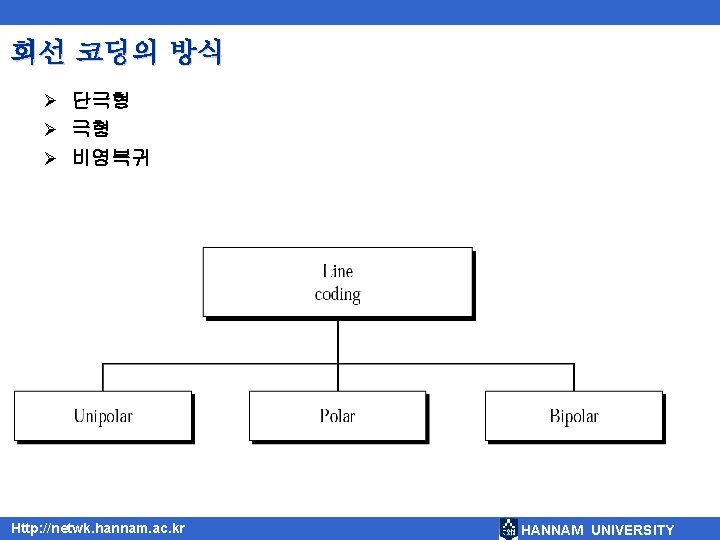 회선 코딩의 방식

➢ 단극형
➢ 극형
➢ 비영복귀

Line coding

Unipolar

Polar

Bipolar

Http://netwk.hannam.ac.kr

HANNAM UNIVERSITY